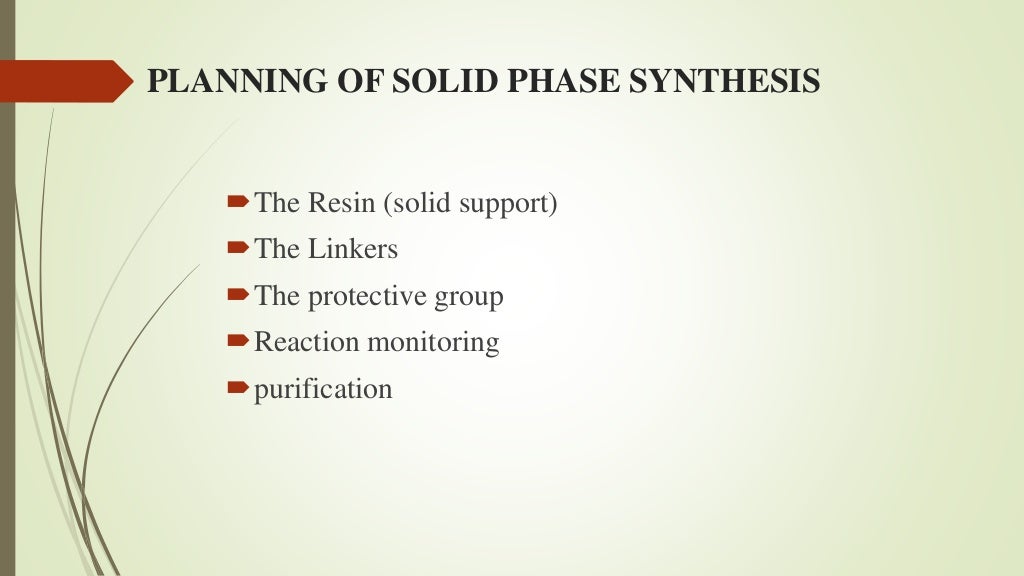 PLANNING OF SOLID PHASE SYNTHESIS

The Resin (solid support)
The Linkers
The protective group
Reaction monitoring
purification